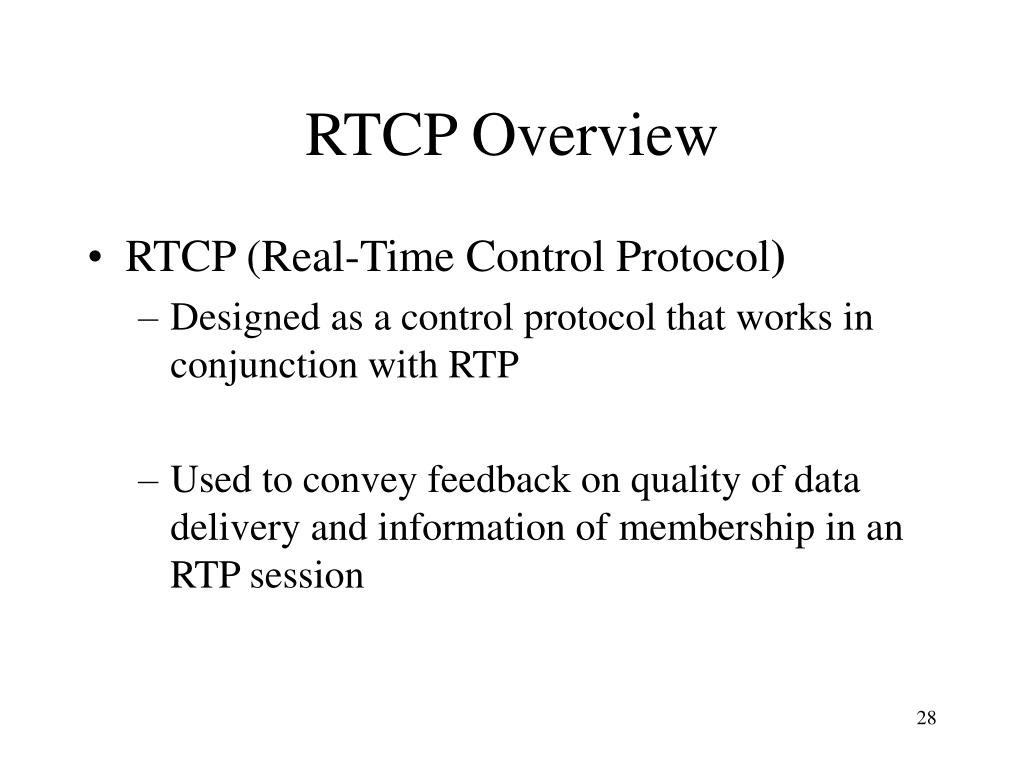 RTCP Overview

• RTCP (Real-Time Control Protocol)

– Designed as a control protocol that works in conjunction with RTP

– Used to convey feedback on quality of data delivery and information of membership in an RTP session

28